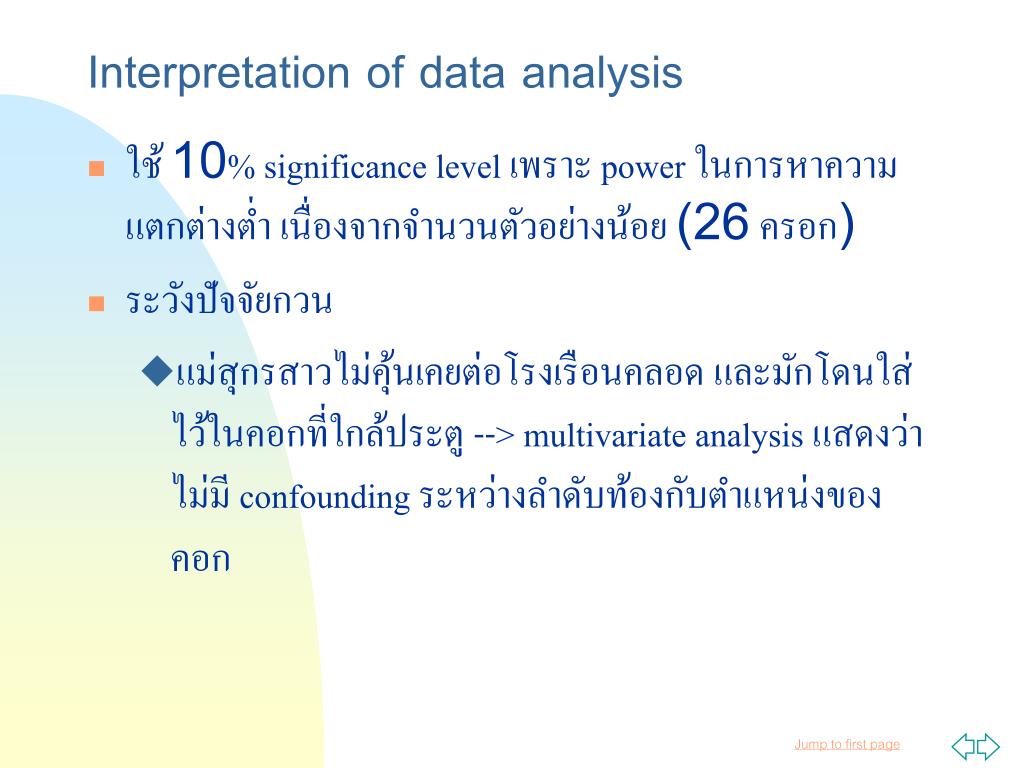 Interpretation of data analysis

ใช้ 10% significance level เพราะ power ในการหาความแตกต่างต่ำ เนื่องจากจำนวนตัวอย่างน้อย (26 ครอก)

ระวังปัจจัยกวน

แม่สุกรสาวไม่คุ้นเคยต่อโรงเรือนคลอด และมักโดนใส่ไว้ในคอกที่ใกล้ประตู --> multivariate analysis แสดงว่าไม่มี confounding ระหว่างลำดับท้องกับตำแหน่งของคอก

Jump to first page